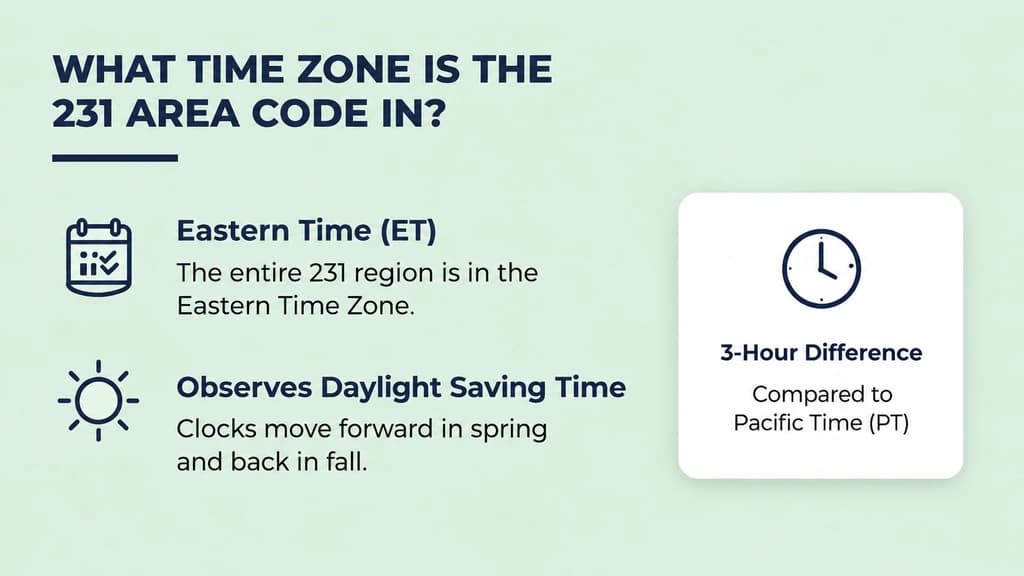 WHAT TIME ZONE IS THE 231 AREA CODE IN?

Eastern Time (ET)
The entire 231 region is in the Eastern Time Zone.

Observes Daylight Saving Time
Clocks move forward in spring and back in fall.

3-Hour Difference
Compared to Pacific Time (PT)